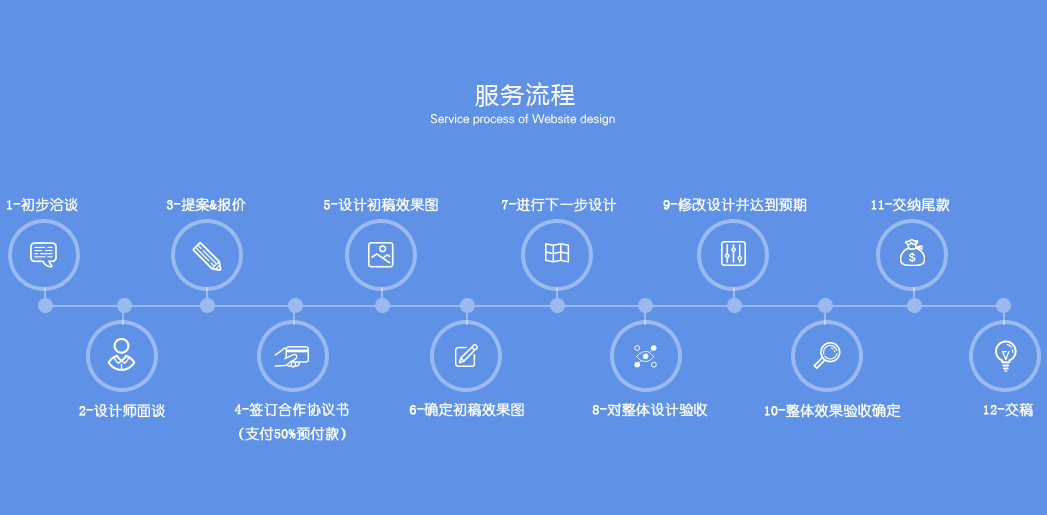 服务流程
Service process of Website design

1-初步洽谈

2-设计师面谈

3-提案&报价

4-签订合作协议书
（支付50%预付款）

5-设计初稿效果图

6-确定初稿效果图

7-进行下一步设计

8-对整体设计验收

9-修改设计并达到预期

10-整体效果验收确定

11-交纳尾款

12-交稿